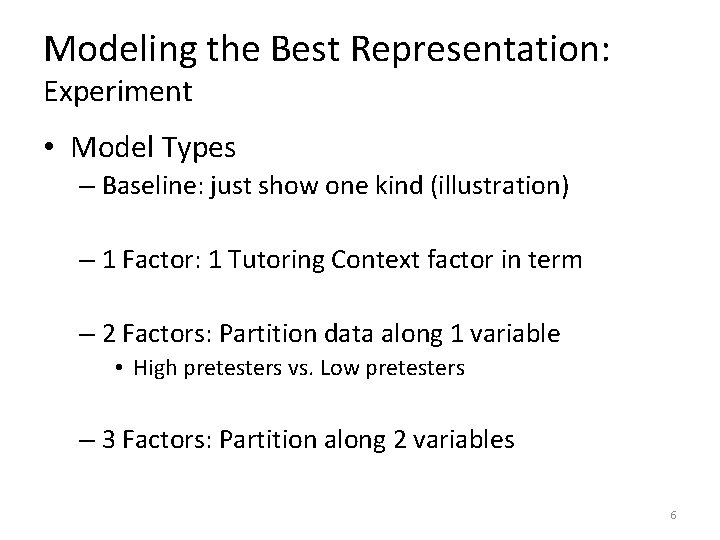 Modeling the Best Representation:
Experiment

• Model Types
– Baseline: just show one kind (illustration)

– 1 Factor: 1 Tutoring Context factor in term

– 2 Factors: Partition data along 1 variable
• High pretesters vs. Low pretesters

– 3 Factors: Partition along 2 variables

6